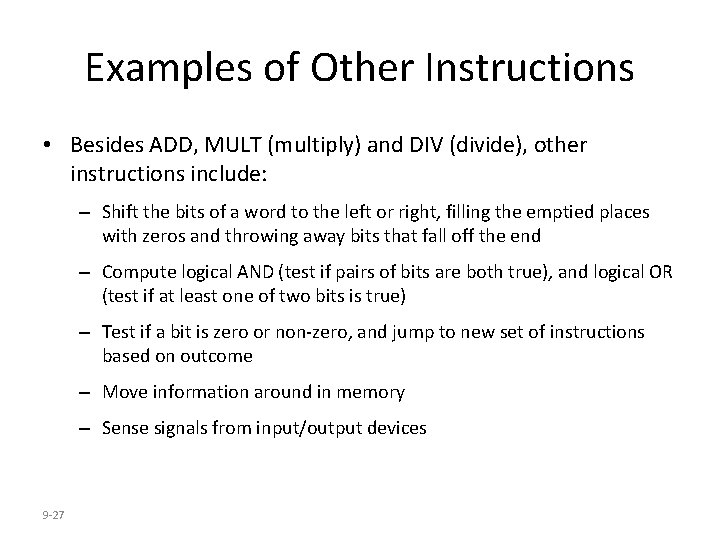 Examples of Other Instructions

• Besides ADD, MULT (multiply) and DIV (divide), other instructions include:

– Shift the bits of a word to the left or right, filling the emptied places with zeros and throwing away bits that fall off the end

– Compute logical AND (test if pairs of bits are both true), and logical OR (test if at least one of two bits is true)

– Test if a bit is zero or non-zero, and jump to new set of instructions based on outcome

– Move information around in memory

– Sense signals from input/output devices

9-27